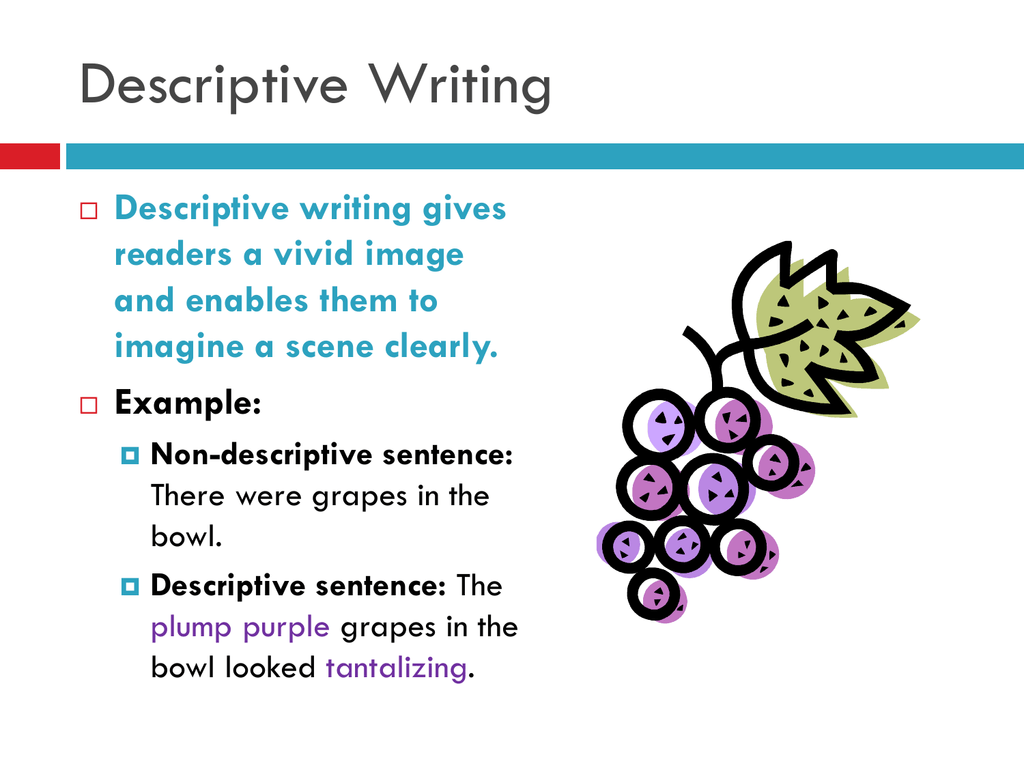 Descriptive Writing

Descriptive writing gives readers a vivid image and enables them to imagine a scene clearly.

Example:

Non-descriptive sentence: There were grapes in the bowl.

Descriptive sentence: The plump purple grapes in the bowl looked tantalizing.